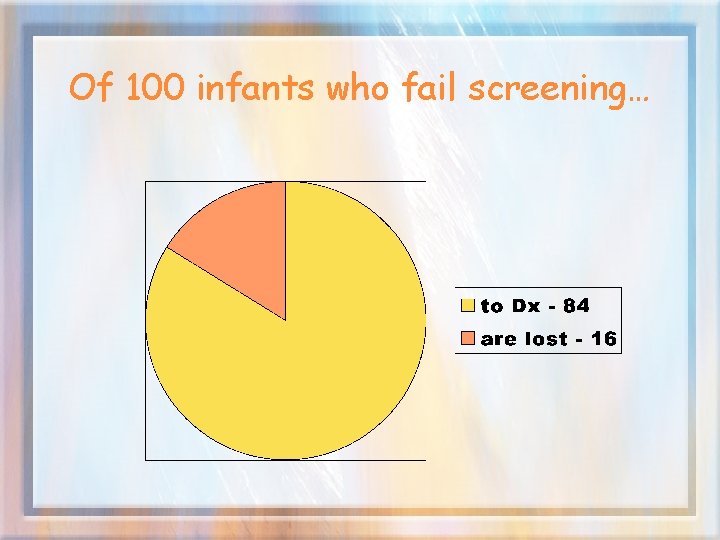 Of 100 infants who fail screening…

to Dx - 84
are lost - 16